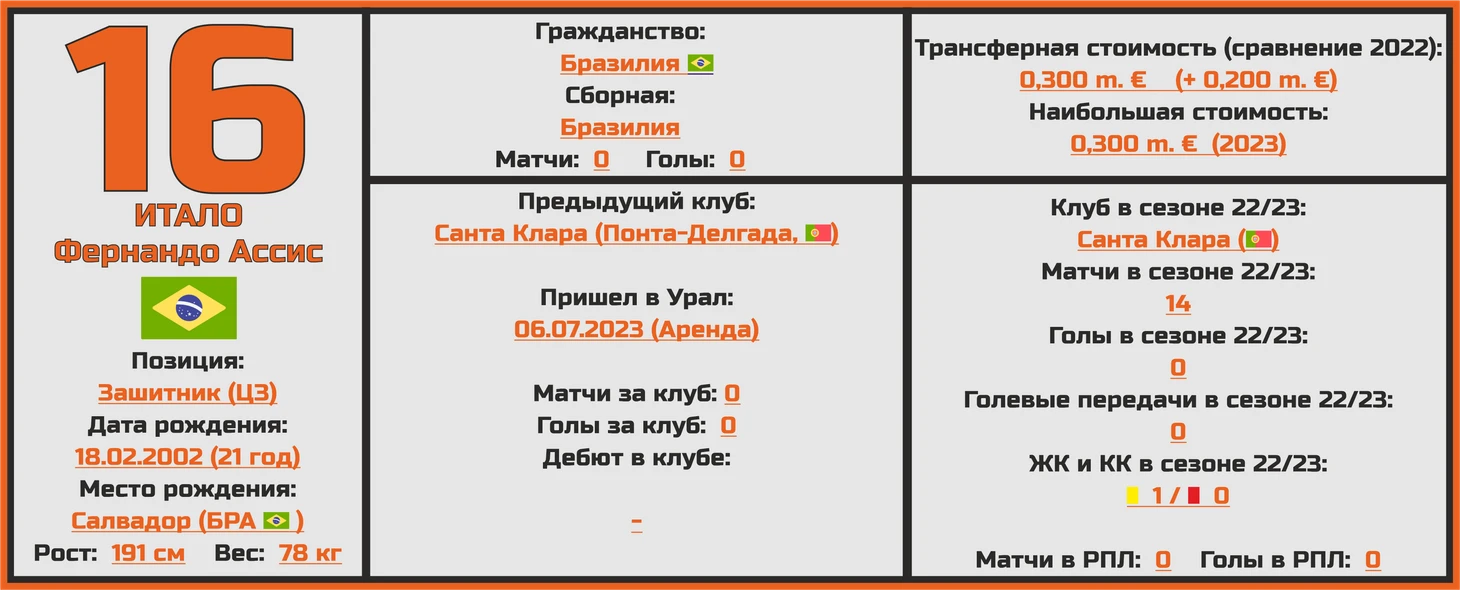 16
ИТАЛО
Фернандо Ассис

Позиция:
Зашитник (ЦЗ)
Дата рождения:
18.02.2002 (21 год)
Место рождения:
Салвадор (БРА )
Рост: 191 см Вес: 78 кг

Гражданство:
Бразилия
Сборная:
Бразилия
Матчи: 0 Голы: 0

Предыдущий клуб:
Санта Клара (Понта-Делгада, )

Пришел в Урал:
06.07.2023 (Аренда)

Матчи за клуб: 0
Голы за клуб: 0
Дебют в клубе:

-

Трансферная стоимость (сравнение 2022):
0,300 m. € (+ 0,200 m. €)
Наибольшая стоимость:
0,300 m. € (2023)

Клуб в сезоне 22/23:
Санта Клара ()
Матчи в сезоне 22/23:
14
Голы в сезоне 22/23:
0
Голевые передачи в сезоне 22/23:
0
ЖК и КК в сезоне 22/23:
1 / 0

Матчи в РПЛ: 0 Голы в РПЛ: 0